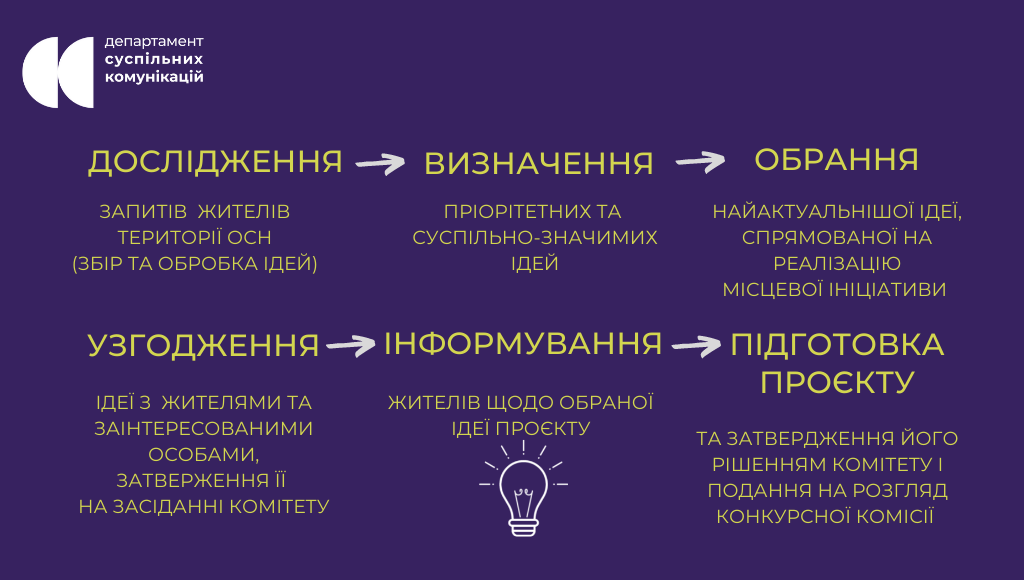 департамент
суспільних
комунікацій

ДОСЛІДЖЕННЯ

ЗАПИТІВ ЖИТЕЛІВ ТЕРИТОРІЇ ОСН (ЗБІР ТА ОБРОБКА ІДЕЙ)

ВИЗНАЧЕННЯ

ПРІОРІТЕТНИХ ТА СУСПІЛЬНО-ЗНАЧИМИХ ІДЕЙ

ОБРАННЯ

НАЙАКТУАЛЬНІШОЇ ІДЕЇ, СПРЯМОВАНОЇ НА РЕАЛІЗАЦІЮ МІСЦЕВОЇ ІНІЦІАТИВИ

УЗГОДЖЕННЯ

ІДЕЇ З ЖИТЕЛЯМИ ТА ЗАІНТЕРЕСОВАНИМИ ОСОБАМИ, ЗАТВЕРЖЕННЯ ЇЇ НА ЗАСІДАННІ КОМІТЕТУ

ІНФОРМУВАННЯ

ЖИТЕЛІВ ЩОДО ОБРАНОЇ ІДЕЇ ПРОЄКТУ

ПІДГОТОВКА ПРОЄКТУ

ТА ЗАТВЕРДЖЕННЯ ЙОГО РІШЕННЯМ КОМІТЕТУ І ПОДАННЯ НА РОЗГЛЯД КОНКУРСНОЇ КОМІСІЇ